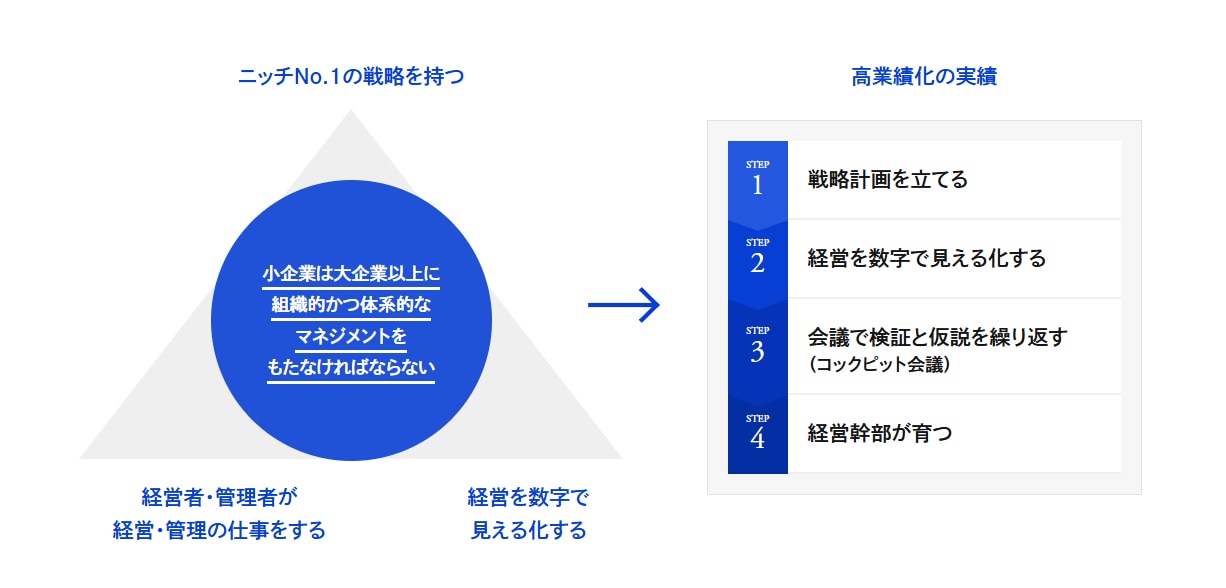 ニッチNo.1の戦略を持つ

小企業は大企業以上に
組織的かつ体系的な
マネジメントを
もたなければならない

経営者・管理者が
経営・管理の仕事をする

経営を数字で
見える化する

高業績化の実績

STEP 1 戦略計画を立てる

STEP 2 経営を数字で見える化する

STEP 3 会議で検証と仮説を繰り返す
（コックピット会議）

STEP 4 経営幹部が育つ